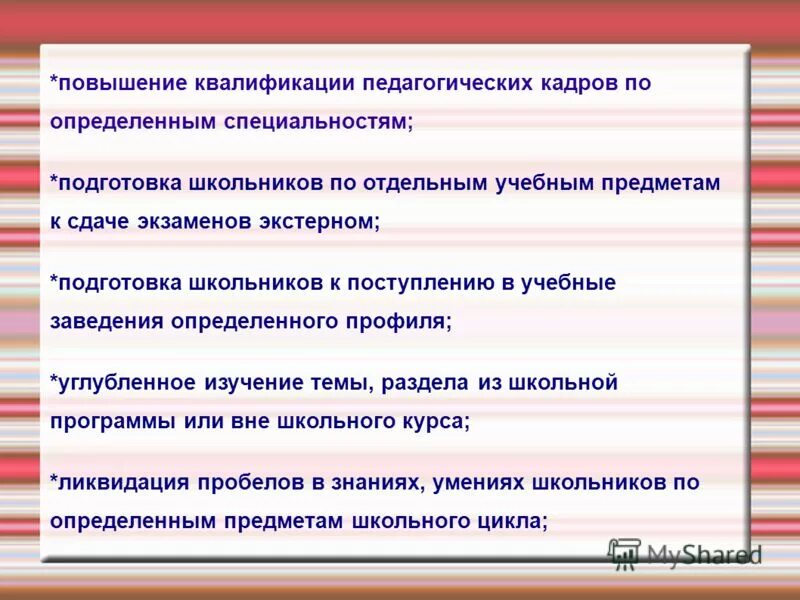 *повышение квалификации педагогических кадров по определенным специальностям;

*подготовка школьников по отдельным учебным предметам к сдаче экзаменов экстерном;

*подготовка школьников к поступлению в учебные заведения определенного профиля;

*углубленное изучение темы, раздела из школьной программы или вне школьного курса;

*ликвидация пробелов в знаниях, умениях школьников по определенным предметам школьного цикла;

MyShared